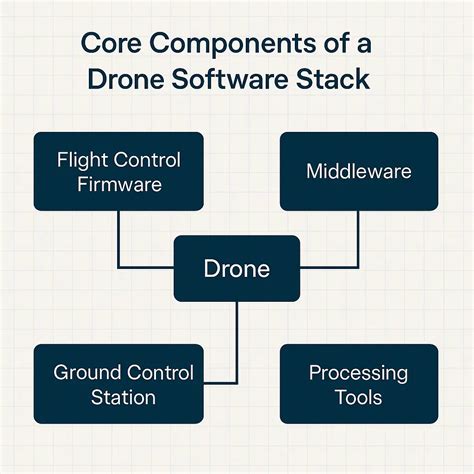 Core Components of a Drone Software Stack

Flight Control Firmware

Middleware

Drone

Ground Control Station

Processing Tools